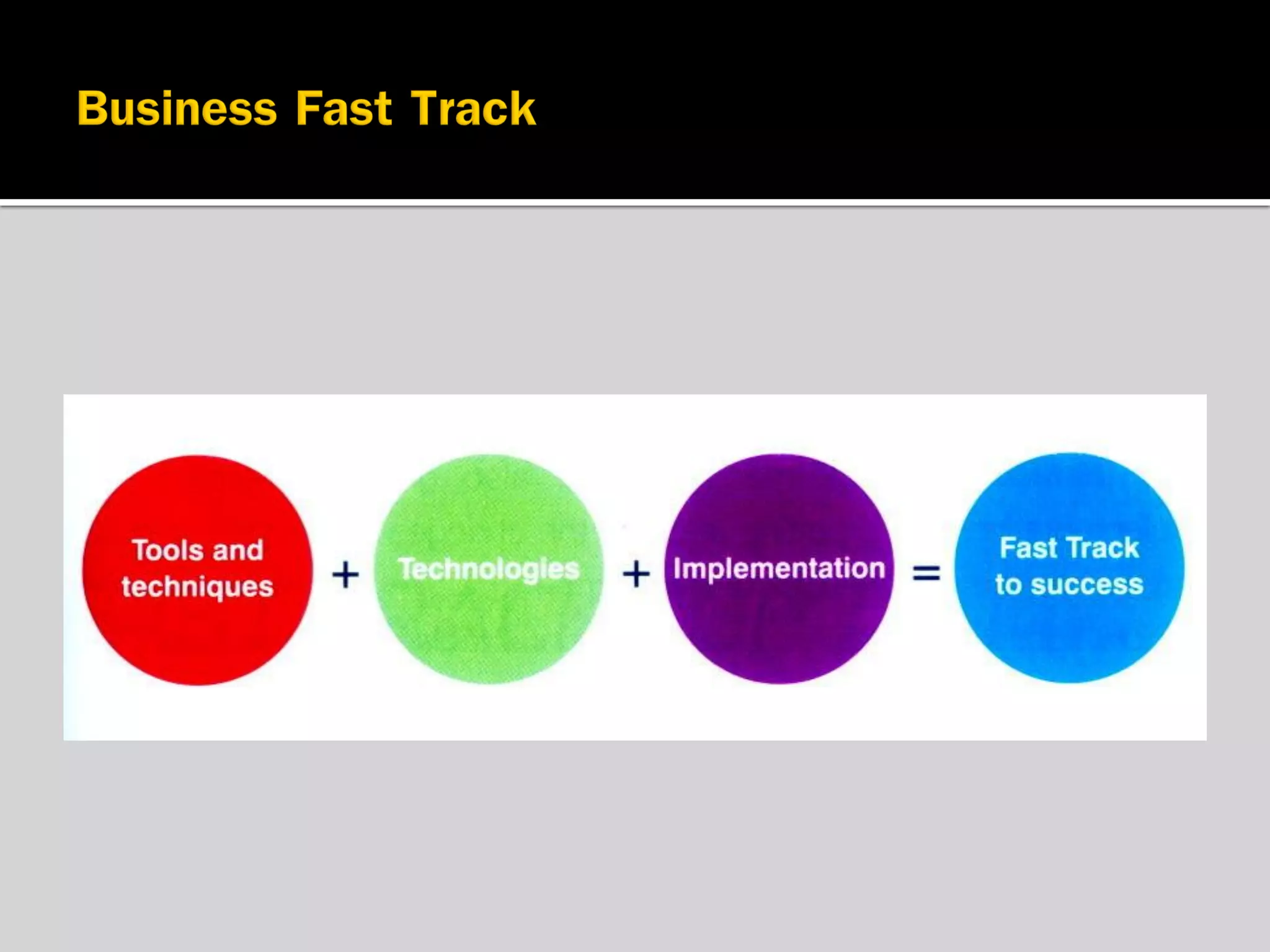 Business Fast Track

Tools and techniques + Technologies + Implementation = Fast Track to success